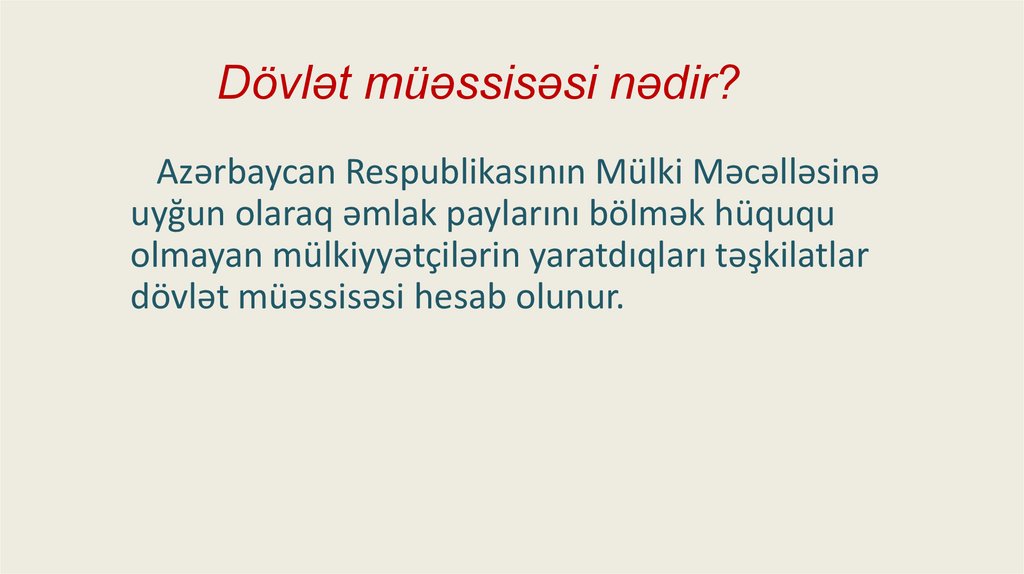 Dövlət müəssisəsi nədir?

Azərbaycan Respublikasının Mülki Məcəlləsinə uyğun olaraq əmlak paylarını bölmək hüququ olmayan mülkiyyətçilərin yaratdıqları təşkilatlar dövlət müəssisəsi hesab olunur.